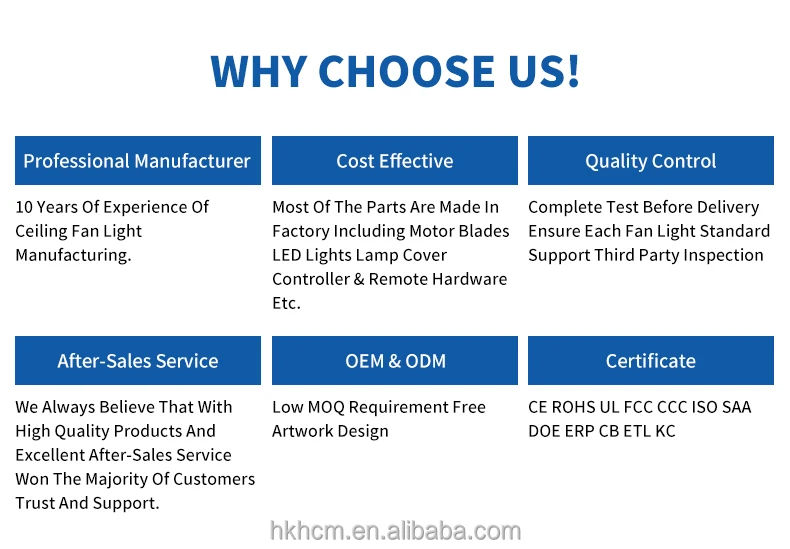 WHY CHOOSE US!

Professional Manufacturer

10 Years Of Experience Of Ceiling Fan Light Manufacturing.

Cost Effective

Most Of The Parts Are Made In Factory Including Motor Blades LED Lights Lamp Cover Controller & Remote Hardware Etc.

Quality Control

Complete Test Before Delivery Ensure Each Fan Light Standard Support Third Party Inspection

After-Sales Service

We Always Believe That With High Quality Products And Excellent After-Sales Service Won The Majority Of Customers Trust And Support.

OEM & ODM

Low MOQ Requirement Free Artwork Design

Certificate

CE ROHS UL FCC CCC ISO SAA DOE ERP CB ETL KC

hkhcm.en.alibaba.com